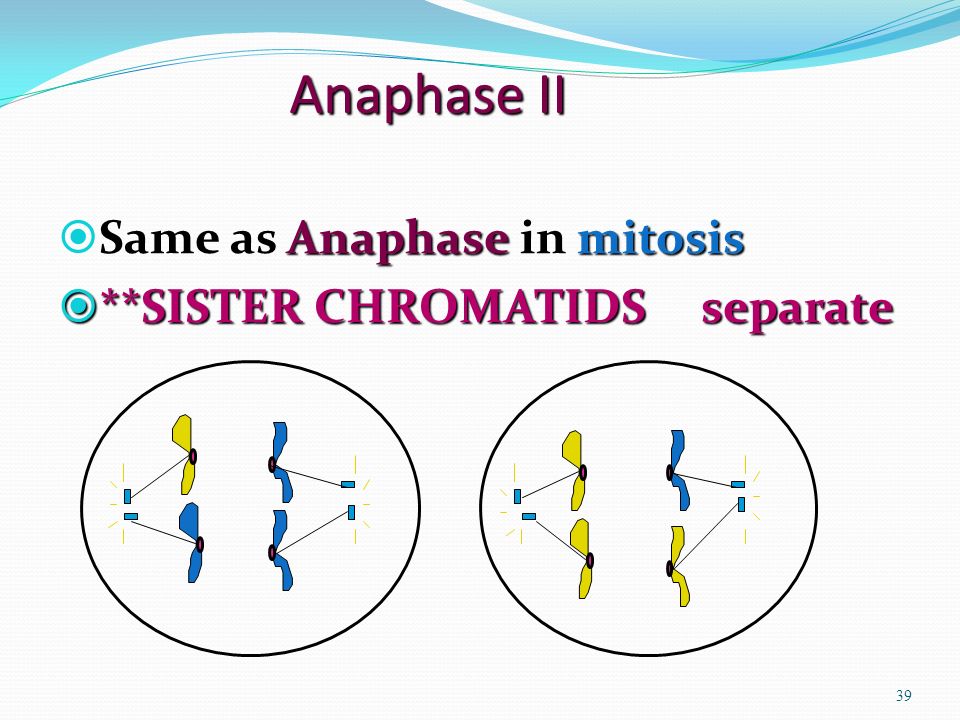 Anaphase II

Same as Anaphase in mitosis

**SISTER CHROMATIDS separate

39